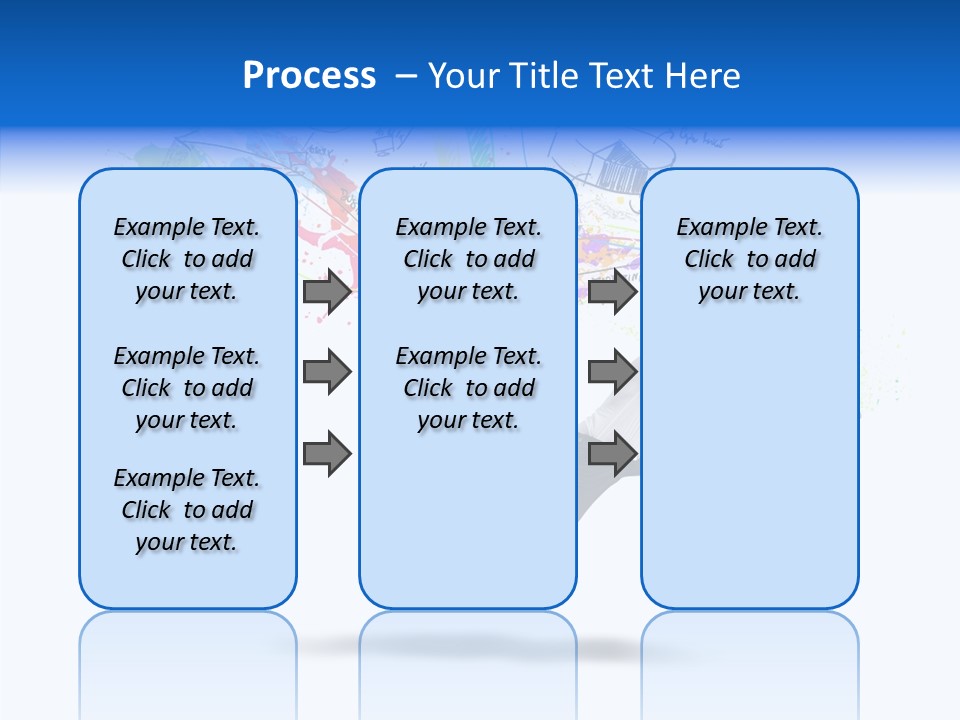 Process – Your Title Text Here

Example Text. Click to add your text.

Example Text. Click to add your text.

Example Text. Click to add your text.

Example Text. Click to add your text.

Example Text. Click to add your text.

Example Text. Click to add your text.